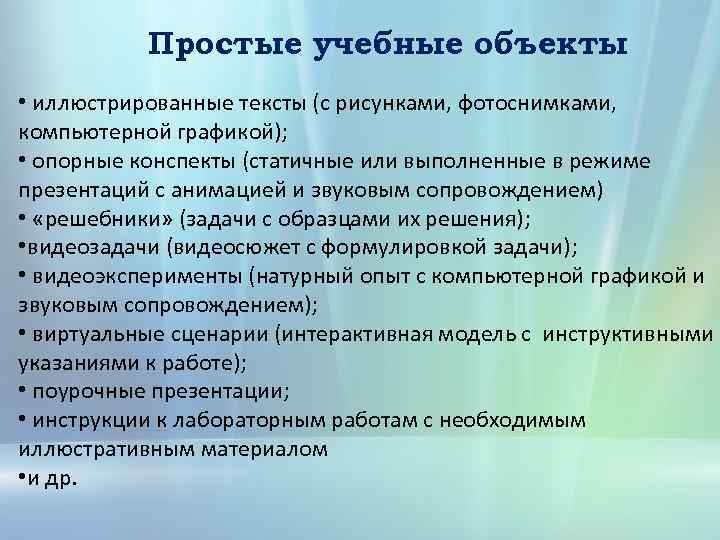 Простые учебные объекты

• иллюстрированные тексты (с рисунками, фотоснимками, компьютерной графикой);
• опорные конспекты (статичные или выполненные в режиме презентаций с анимацией и звуковым сопровождением)
• «решебники» (задачи с образцами их решения);
•видеозадачи (видеосюжет с формулировкой задачи);
• видеоэксперименты (натурный опыт с компьютерной графикой и звуковым сопровождением);
• виртуальные сценарии (интерактивная модель с инструктивными указаниями к работе);
• поурочные презентации;
• инструкции к лабораторным работам с необходимым иллюстративным материалом
•и др.